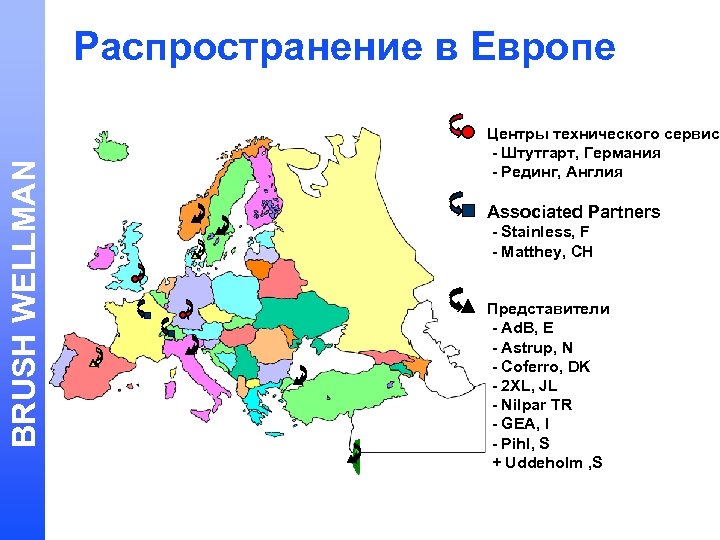 BRUSH WELLMAN

Распространение в Европе

Центры технического сервис
- Штутгарт, Германия
- Рединг, Англия

Associated Partners
- Stainless, F
- Matthey, CH

Представители
- AdB, E
- Astrup, N
- Coferro, DK
- 2XL, JL
- Nilpar TR
- GEA, I
- Pihl, S
+ Uddeholm ,S